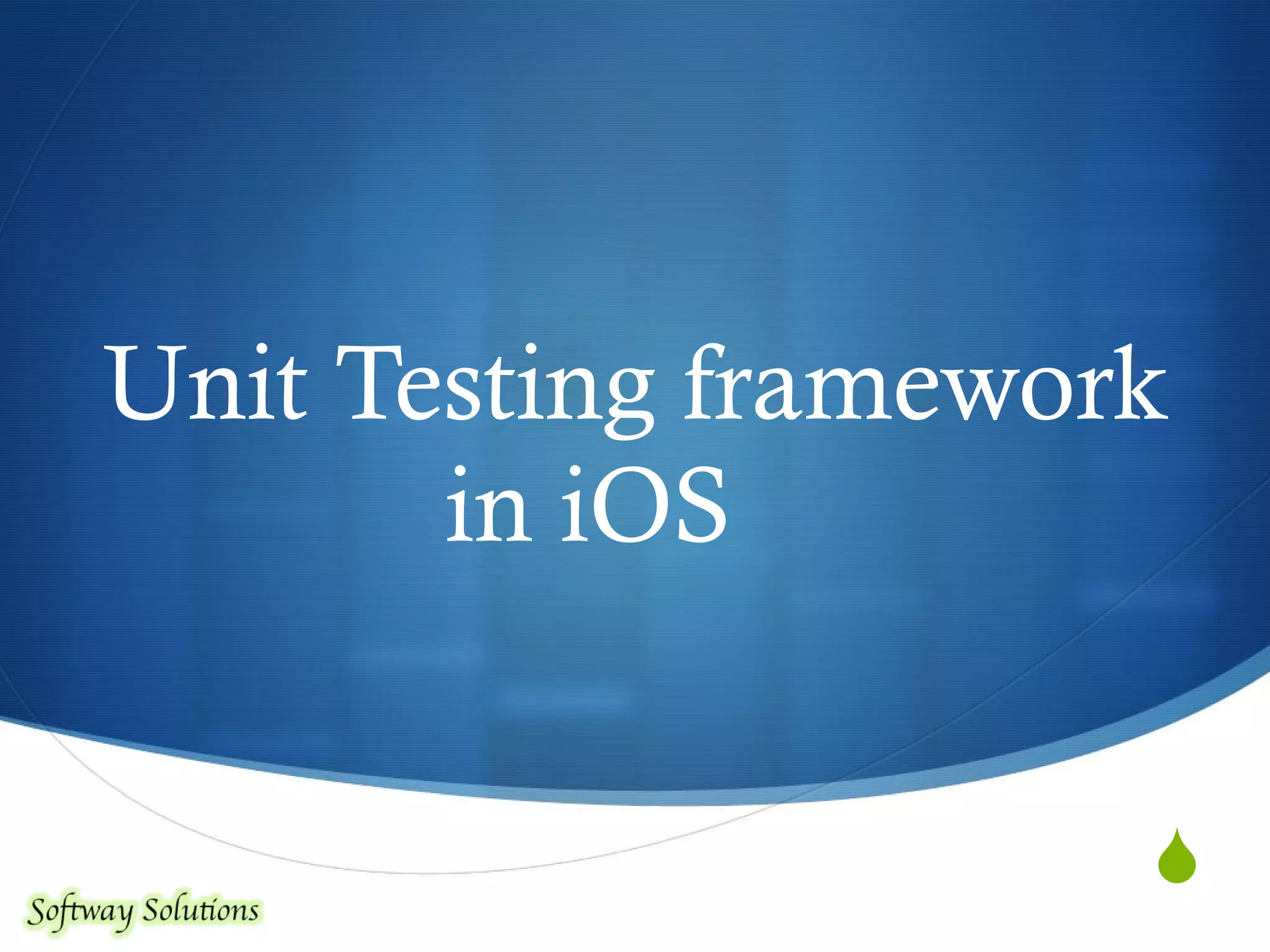 Unit Testing framework in iOS

Softway Solutions